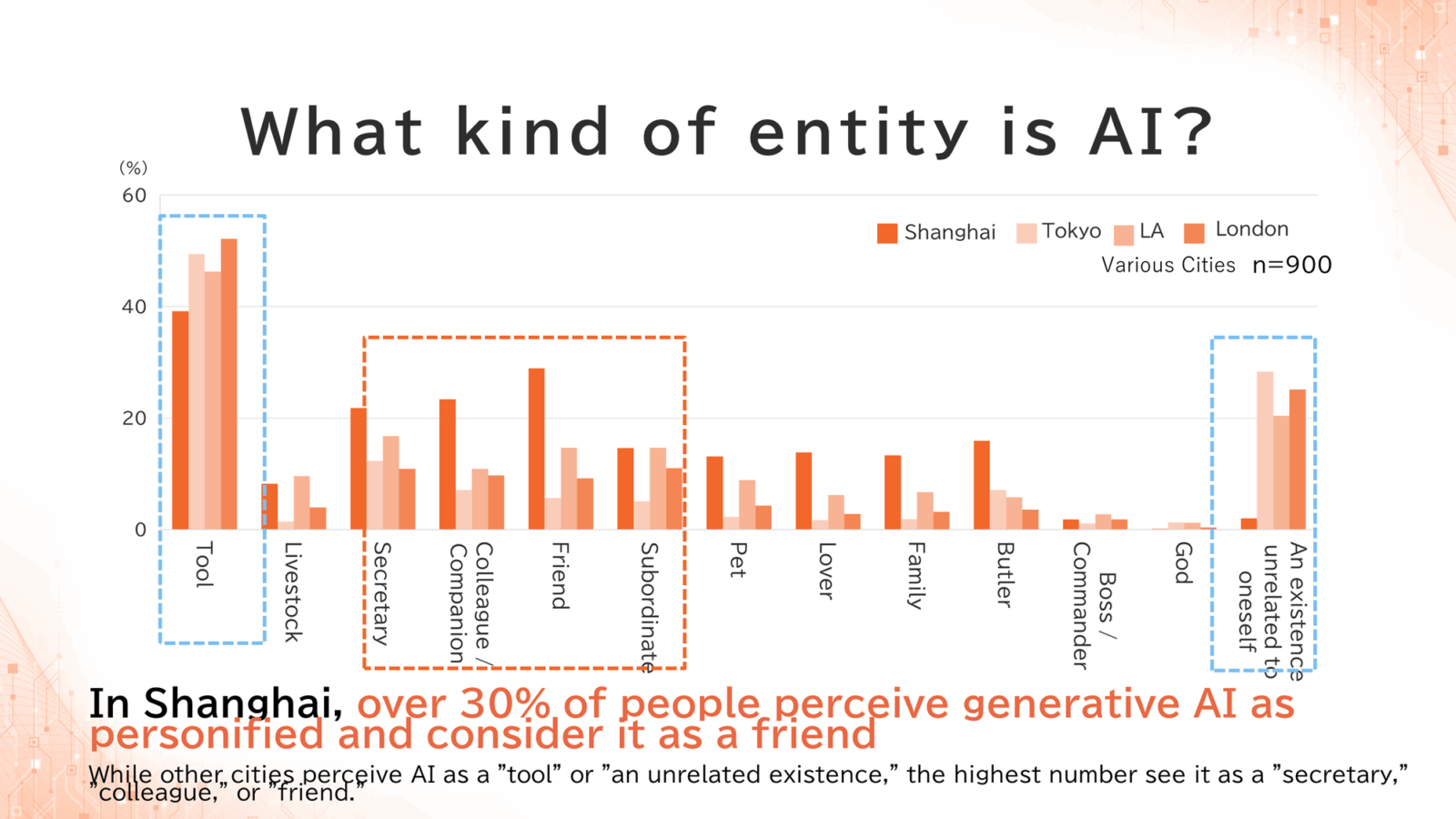 What kind of entity is AI?

(%)
60
40
20
0

Shanghai Tokyo LA London
Various Cities n=900

Tool
Livestock
Secretary
Colleague / Companion
Friend
Subordinate
Pet
Lover
Family
Butler
Boss / Commander
God
An existence unrelated to oneself

In Shanghai, over 30% of people perceive generative AI as personified and consider it as a friend

While other cities perceive AI as a "tool" or "an unrelated existence," the highest number see it as a "secretary," "colleague," or "friend."